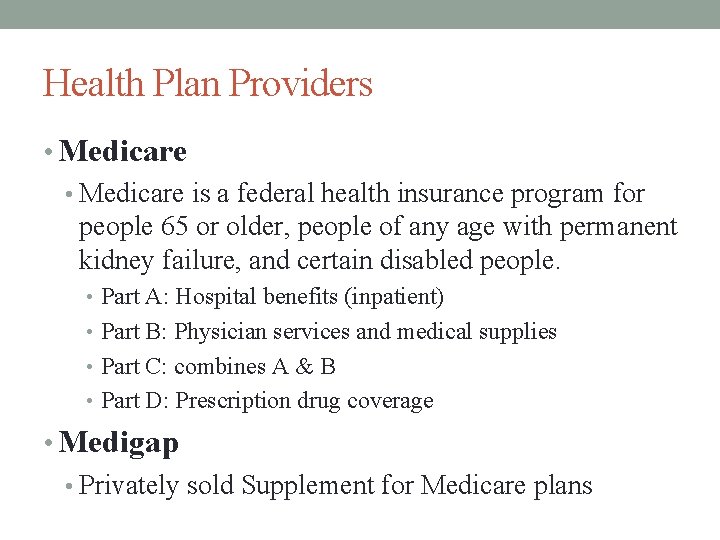 Health Plan Providers

• Medicare
  • Medicare is a federal health insurance program for people 65 or older, people of any age with permanent kidney failure, and certain disabled people.
    • Part A: Hospital benefits (inpatient)
    • Part B: Physician services and medical supplies
    • Part C: combines A & B
    • Part D: Prescription drug coverage
• Medigap
  • Privately sold Supplement for Medicare plans